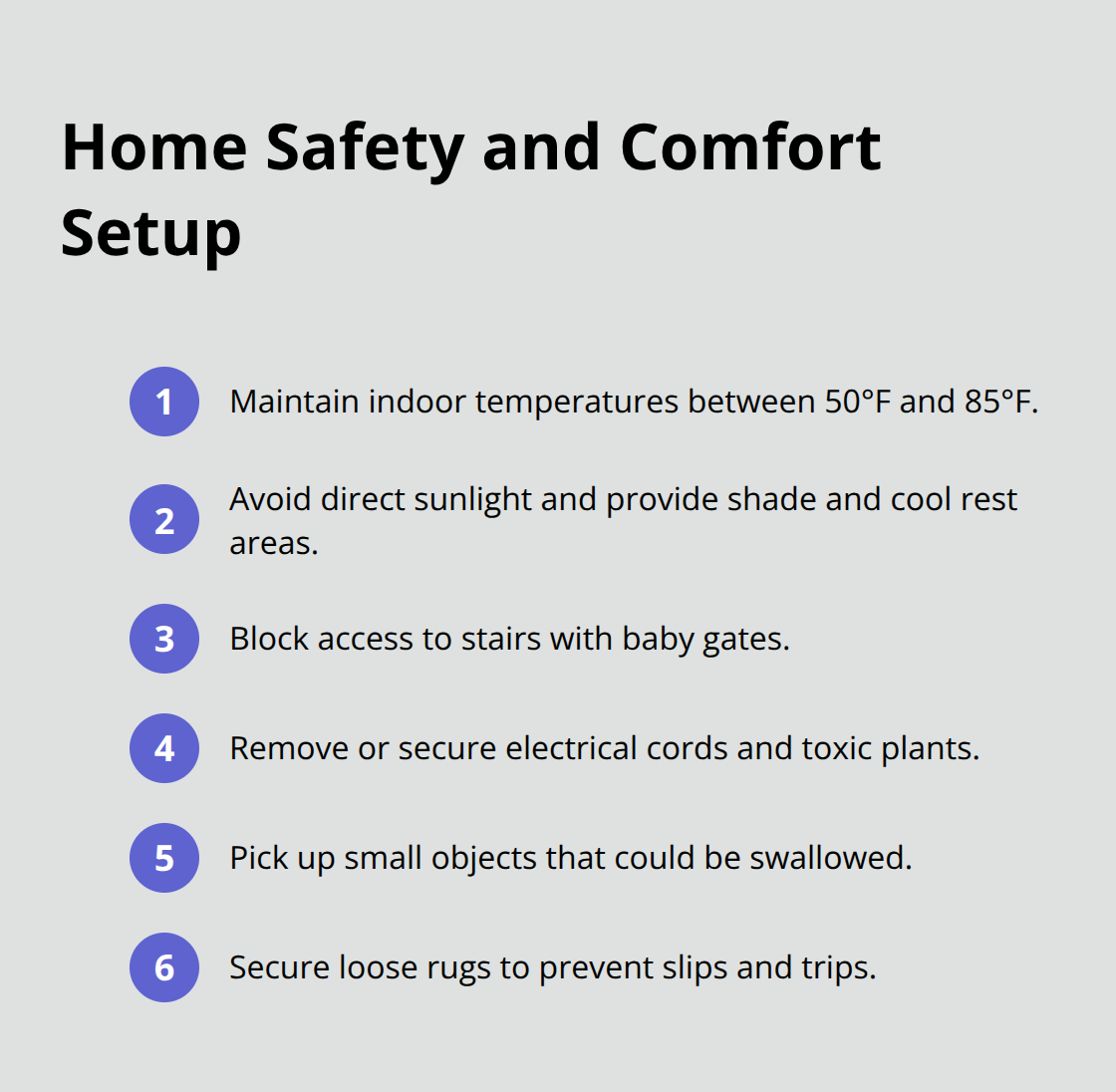 Home Safety and Comfort Setup

1 Maintain indoor temperatures between 50°F and 85°F.

2 Avoid direct sunlight and provide shade and cool rest areas.

3 Block access to stairs with baby gates.

4 Remove or secure electrical cords and toxic plants.

5 Pick up small objects that could be swallowed.

6 Secure loose rugs to prevent slips and trips.